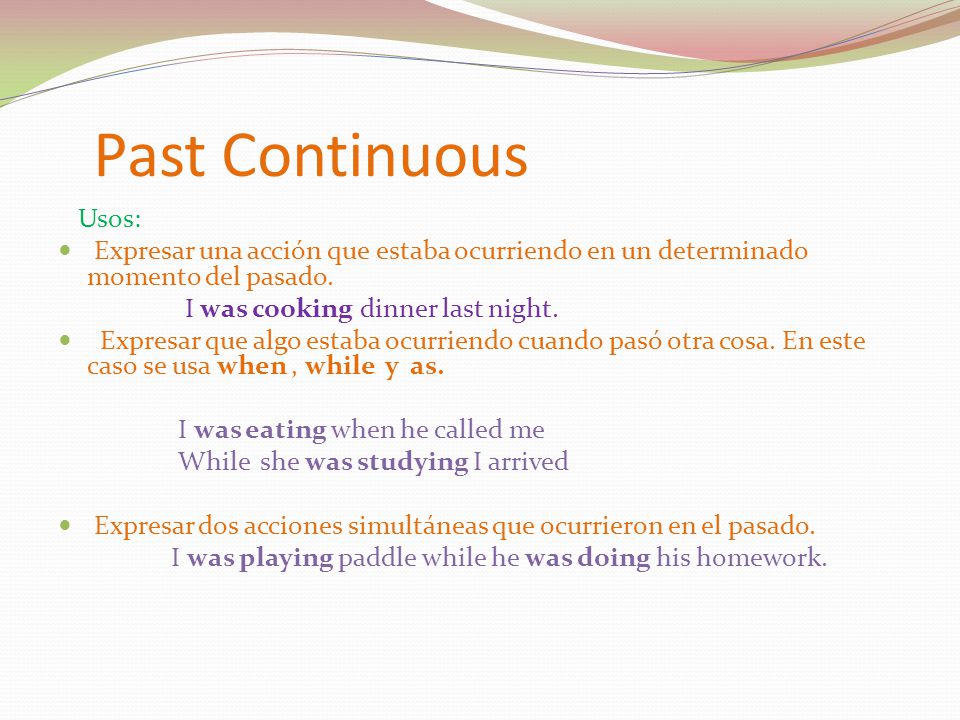 Past Continuous

Usos:

Expresar una acción que estaba ocurriendo en un determinado momento del pasado.

I was cooking dinner last night.

Expresar que algo estaba ocurriendo cuando pasó otra cosa. En este caso se usa when , while y as.

I was eating when he called me
While she was studying I arrived

Expresar dos acciones simultáneas que ocurrieron en el pasado.

I was playing paddle while he was doing his homework.